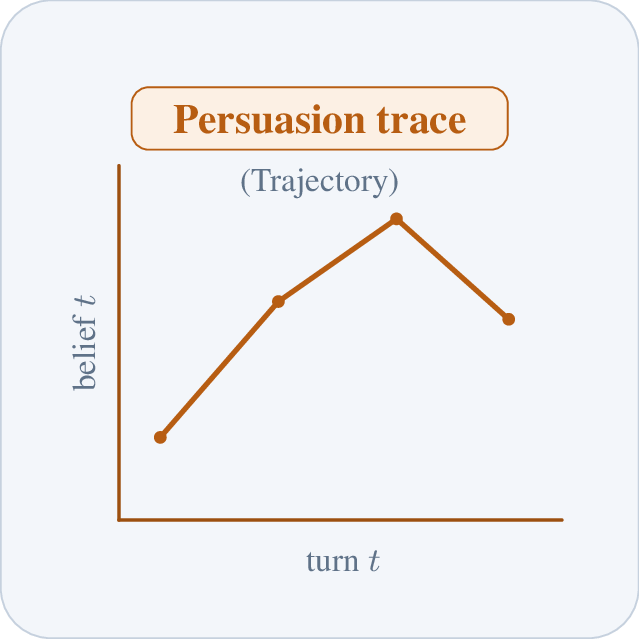 Persuasion trace

(Trajectory)

belief $t$

turn $t$